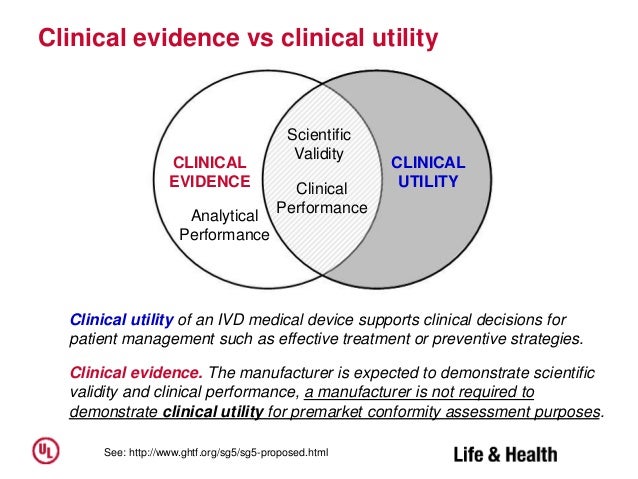 Clinical evidence vs clinical utility

CLINICAL EVIDENCE

Analytical Performance

Scientific Validity

Clinical Performance

CLINICAL UTILITY

Clinical utility of an IVD medical device supports clinical decisions for patient management such as effective treatment or preventive strategies.

Clinical evidence. The manufacturer is expected to demonstrate scientific validity and clinical performance, a manufacturer is not required to demonstrate clinical utility for premarket conformity assessment purposes.

UL

See: http://www.ghtf.org/sg5/sg5-proposed.html

Life & Health